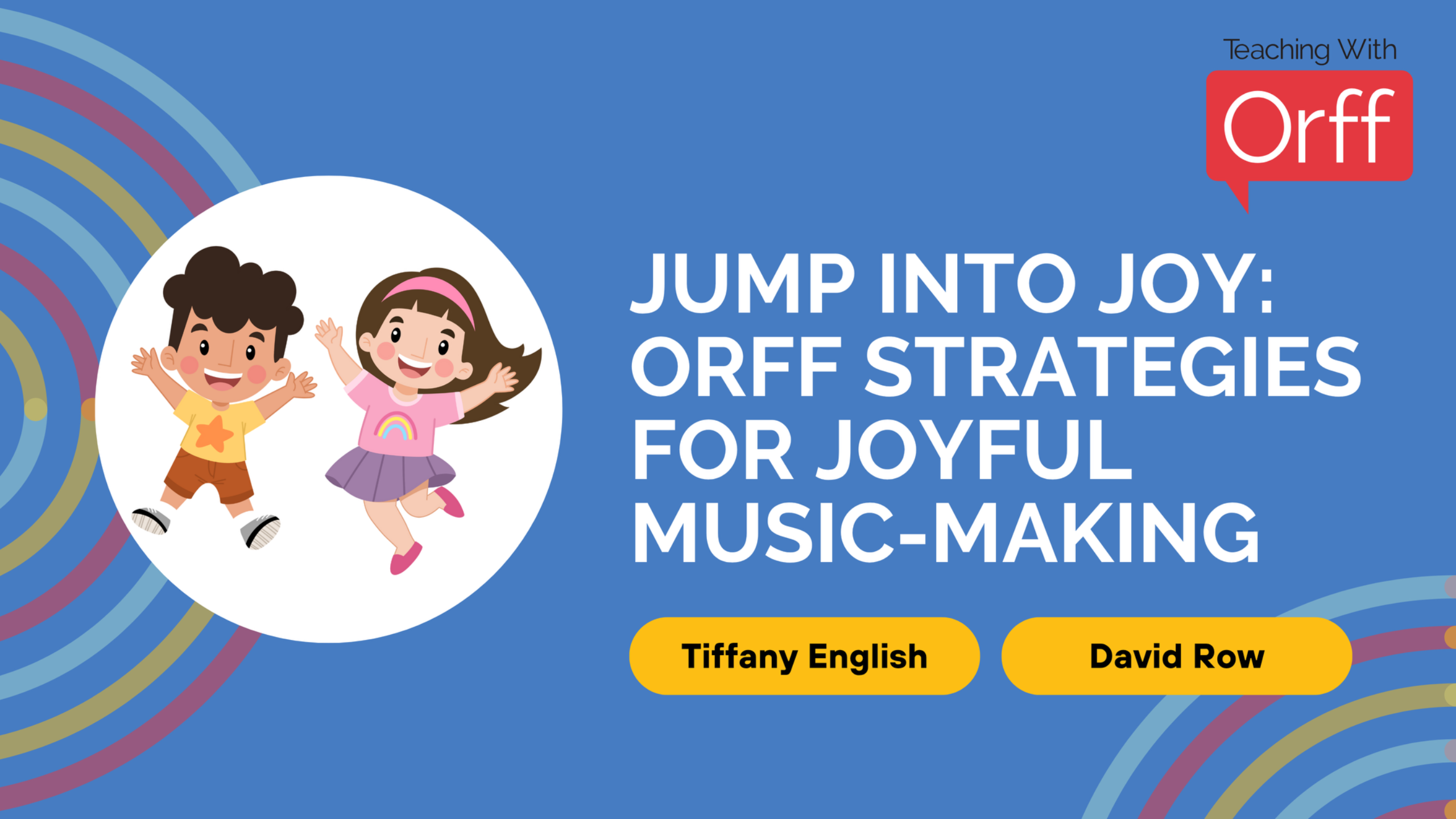 Teaching With
Orff

JUMP INTO JOY: ORFF STRATEGIES FOR JOYFUL MUSIC-MAKING

Tiffany English

David Row